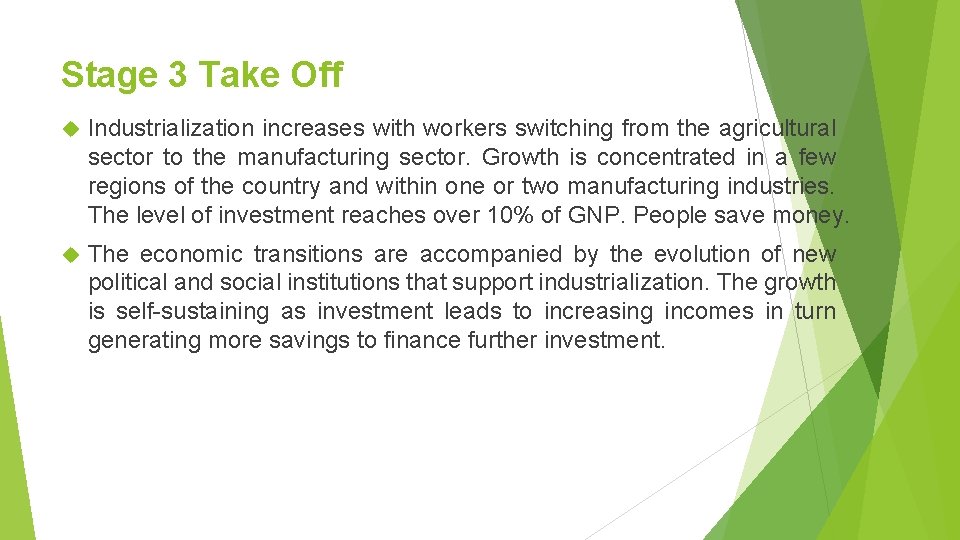 Stage 3 Take Off

Industrialization increases with workers switching from the agricultural sector to the manufacturing sector. Growth is concentrated in a few regions of the country and within one or two manufacturing industries. The level of investment reaches over 10% of GNP. People save money.

The economic transitions are accompanied by the evolution of new political and social institutions that support industrialization. The growth is self-sustaining as investment leads to increasing incomes in turn generating more savings to finance further investment.